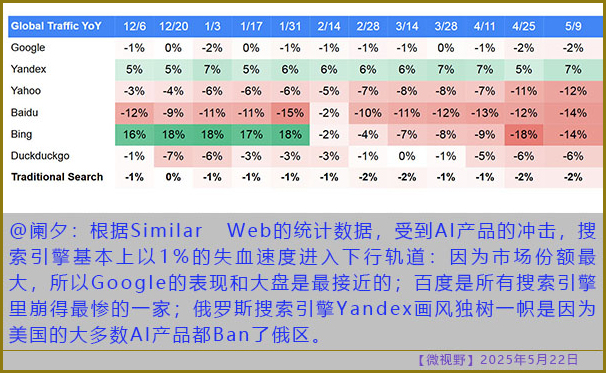 | Global Traffic YoY | 12/6 | 12/20 | 1/3 | 1/17 | 1/31 | 2/14 | 2/28 | 3/14 | 3/28 | 4/11 | 4/25 | 5/9 |
|---|---|---|---|---|---|---|---|---|---|---|---|---|
| Google | -1% | 0% | -2% | 0% | -1% | -1% | -1% | -1% | 0% | -1% | -2% | -2% |
| Yandex | 5% | 5% | 7% | 5% | 6% | 6% | 6% | 6% | 7% | 7% | 5% | 7% |
| Yahoo | -3% | -4% | -6% | -6% | -6% | -5% | -7% | -8% | -8% | -7% | -11% | -12% |
| Baidu | -12% | -9% | -11% | -11% | -15% | -2% | -10% | -11% | -12% | -13% | -12% | -14% |
| Bing | 16% | 18% | 18% | 17% | 18% | -2% | -4% | -7% | -8% | -9% | -18% | -14% |
| Duckduckgo | -1% | -7% | -6% | -3% | -3% | -3% | -1% | 0% | -1% | -5% | -6% | -6% |
| Traditional Search | -1% | 0% | -1% | -1% | -1% | -1% | -2% | -2% | -1% | -1% | -2% | -2% |

@阑夕：根据Similar Web的统计数据，受到AI产品的冲击，搜索引擎基本上以1%的失血速度进入下行轨道：因为市场份额最大，所以Google的表现和大盘是最接近的；百度是所有搜索引擎里崩得最惨的一家；俄罗斯搜索引擎Yandex画风独树一帜是因为美国的大多数AI产品都Ban了俄区。

【微视野】2025年5月22日